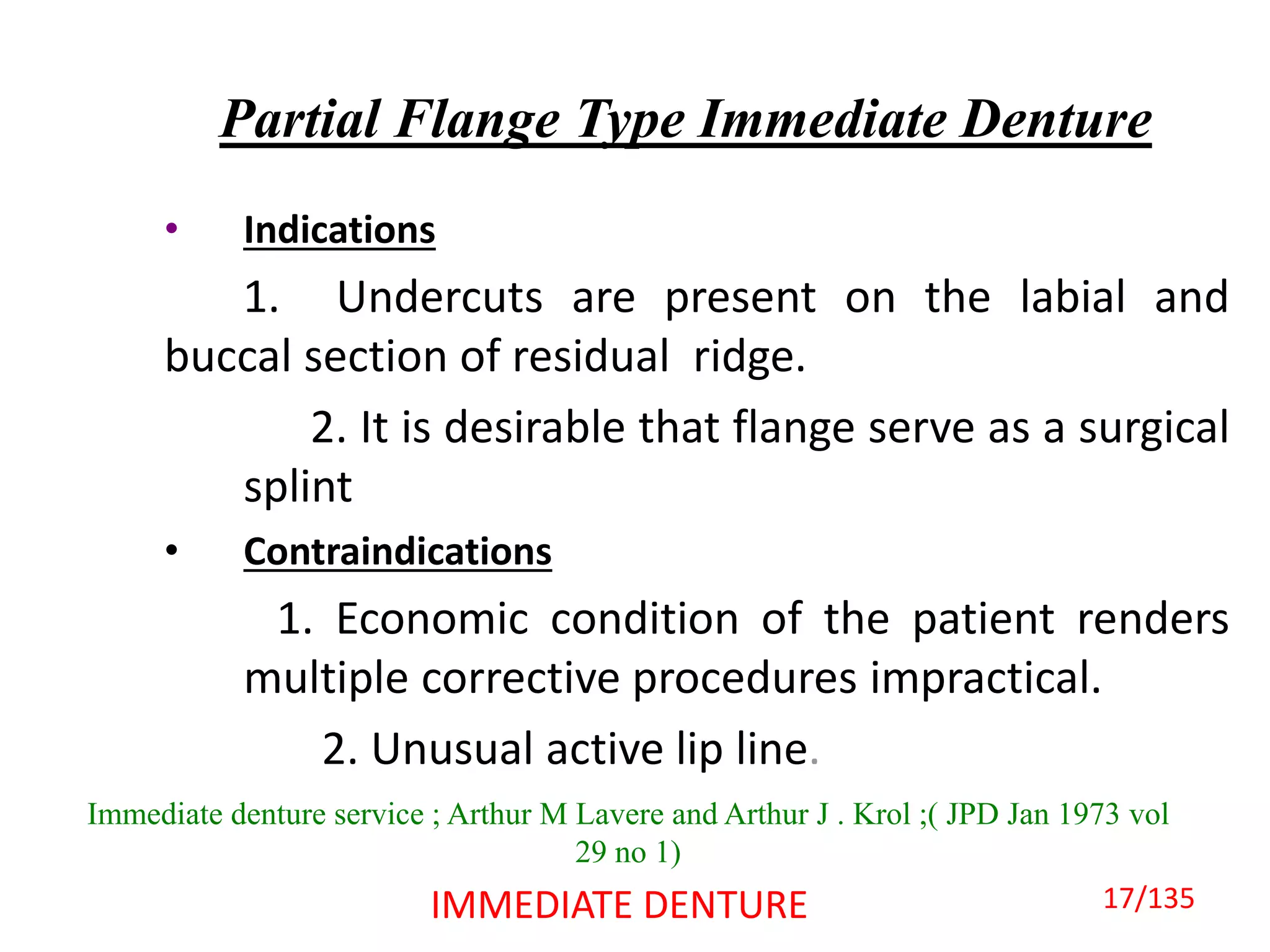 Partial Flange Type Immediate Denture

• Indications

1. Undercuts are present on the labial and buccal section of residual ridge.

2. It is desirable that flange serve as a surgical splint

• Contraindications

1. Economic condition of the patient renders multiple corrective procedures impractical.

2. Unusual active lip line.

Immediate denture service ; Arthur M Lavere and Arthur J . Krol ;( JPD Jan 1973 vol 29 no 1)

IMMEDIATE DENTURE

17/135